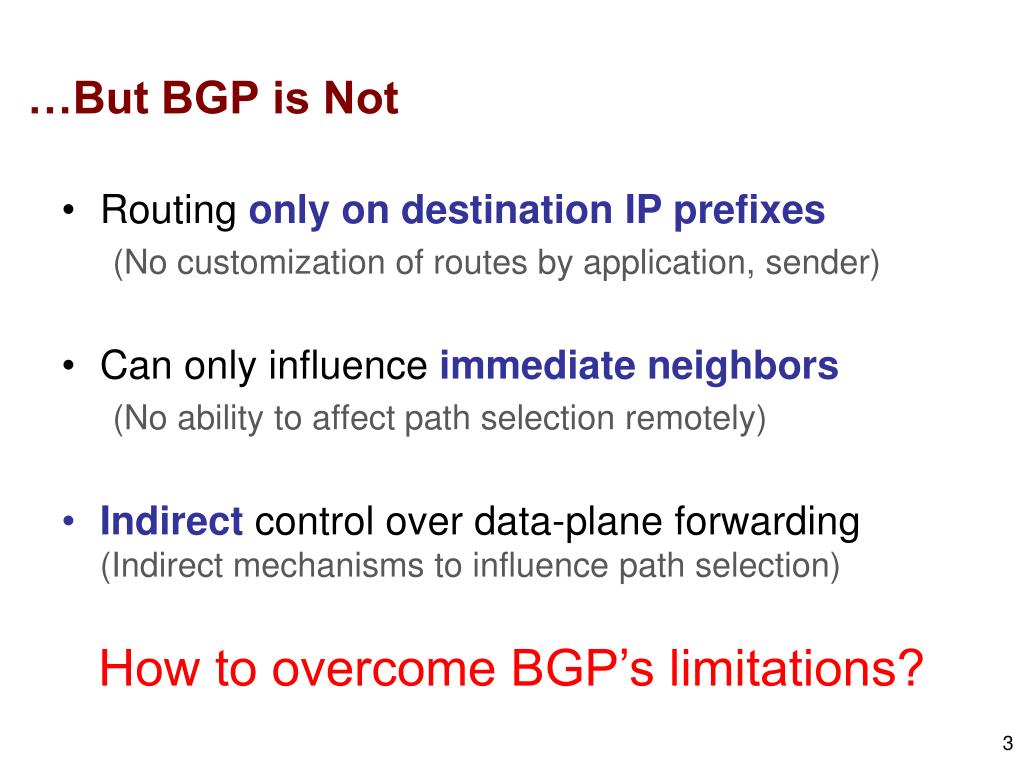 …But BGP is Not

• Routing only on destination IP prefixes
(No customization of routes by application, sender)

• Can only influence immediate neighbors
(No ability to affect path selection remotely)

• Indirect control over data-plane forwarding
(Indirect mechanisms to influence path selection)

How to overcome BGP’s limitations?

3